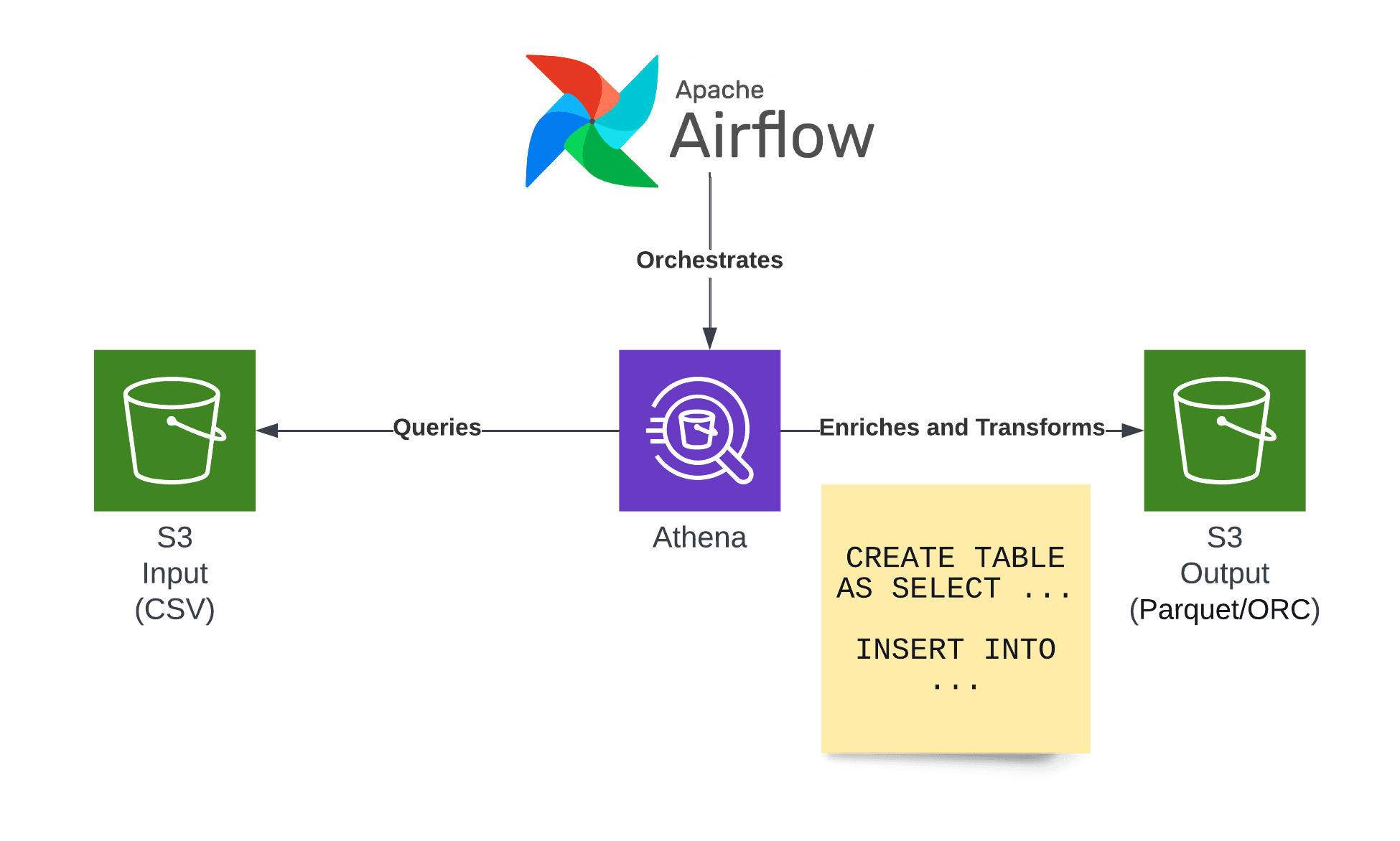 Apache
Airflow

Orchestrates

Queries

Enriches and Transforms

S3
Input
(CSV)

Athena

CREATE TABLE
AS SELECT ...

INSERT INTO
...

S3
Output
(Parquet/ORC)